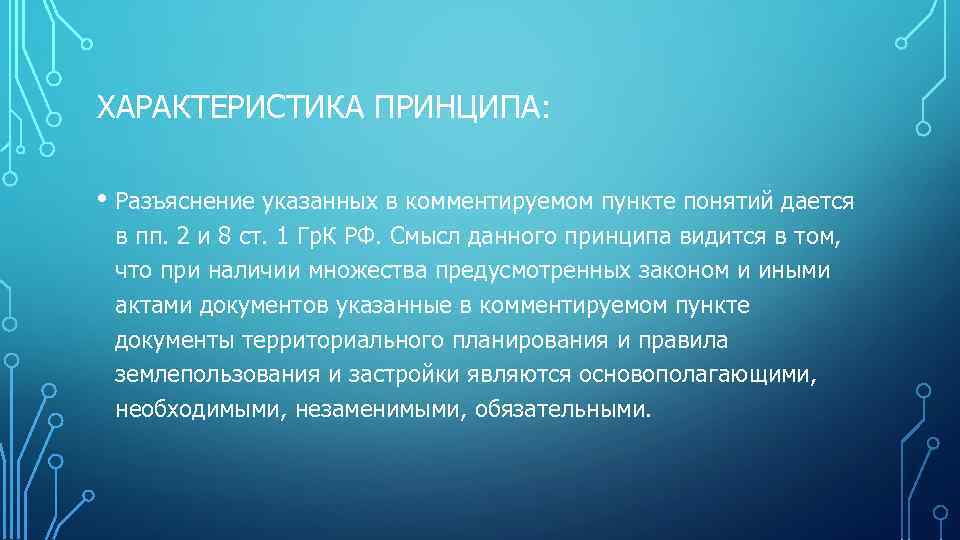 ХАРАКТЕРИСТИКА ПРИНЦИПА:

• Разъяснение указанных в комментируемом пункте понятий дается в пп. 2 и 8 ст. 1 ГрК РФ. Смысл данного принципа видится в том, что при наличии множества предусмотренных законом и иными актами документов указанные в комментируемом пункте документы территориального планирования и правила землепользования и застройки являются основополагающими, необходимыми, незаменимыми, обязательными.